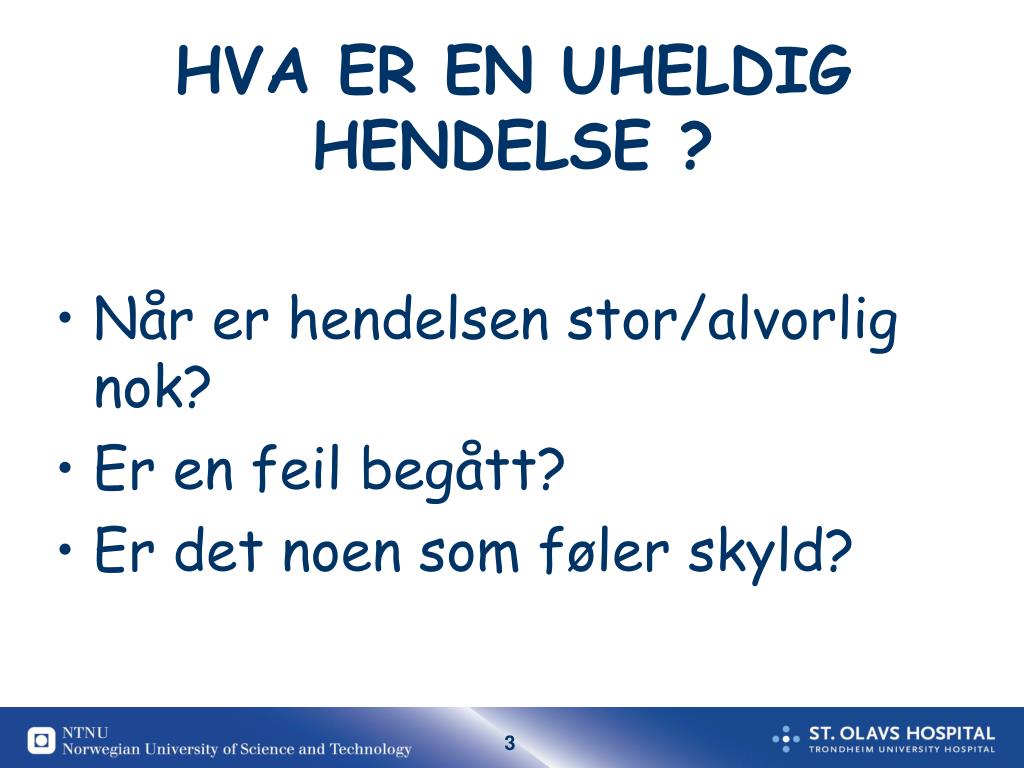 HVA ER EN UHELDIG HENDELSE ?

• Når er hendelsen stor/alvorlig nok?
• Er en feil begått?
• Er det noen som føler skyld?

NTNU
Norwegian University of Science and Technology

3

ST. OLAVS HOSPITAL
TRONDHEIM UNIVERSITY HOSPITAL